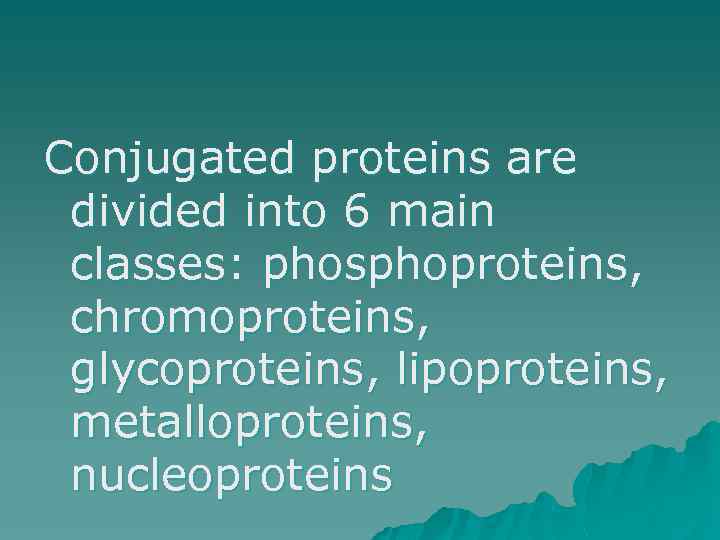 Conjugated proteins are divided into 6 main classes: phosphoproteins, chromoproteins, glycoproteins, lipoproteins, metalloproteins, nucleoproteins